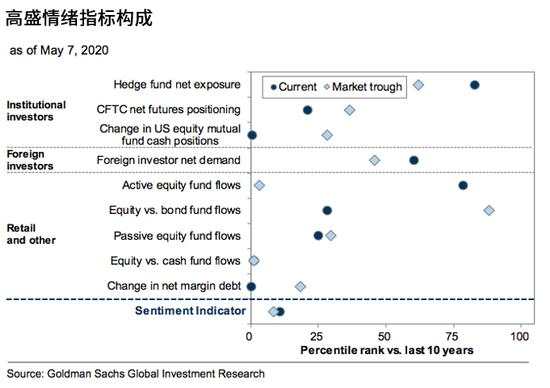 高盛情绪指标构成

as of May 7, 2020

Current
Market trough

Institutional investors
Hedge fund net exposure
CFTC net futures positioning
Change in US equity mutual fund cash positions

Foreign investors
Foreign investor net demand

Retail and other
Active equity fund flows
Equity vs. bond fund flows
Passive equity fund flows
Equity vs. cash fund flows
Change in net margin debt

Sentiment Indicator

0
25
50
75
100
Percentile rank vs. last 10 years

Source: Goldman Sachs Global Investment Research